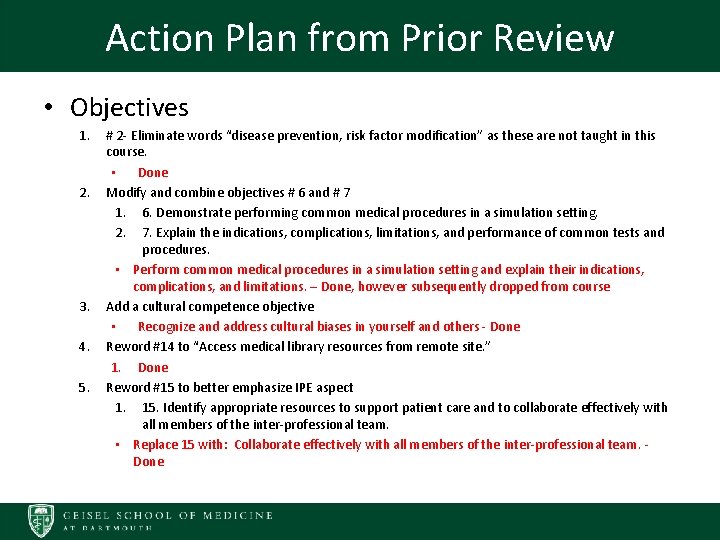 Action Plan from Prior Review

• Objectives

1. # 2- Eliminate words "disease prevention, risk factor modification" as these are not taught in this course.
   ▪ Done
2. Modify and combine objectives # 6 and # 7
   1. 6. Demonstrate performing common medical procedures in a simulation setting.
   2. 7. Explain the indications, complications, limitations, and performance of common tests and procedures.
   ▪ Perform common medical procedures in a simulation setting and explain their indications, complications, and limitations. – Done, however subsequently dropped from course
3. Add a cultural competence objective
   ▪ Recognize and address cultural biases in yourself and others - Done
4. Reword #14 to "Access medical library resources from remote site."
   1. Done
5. Reword #15 to better emphasize IPE aspect
   1. 15. Identify appropriate resources to support patient care and to collaborate effectively with all members of the inter-professional team.
   ▪ Replace 15 with: Collaborate effectively with all members of the inter-professional team. - Done

GEISEL SCHOOL OF MEDICINE
AT DARTMOUTH